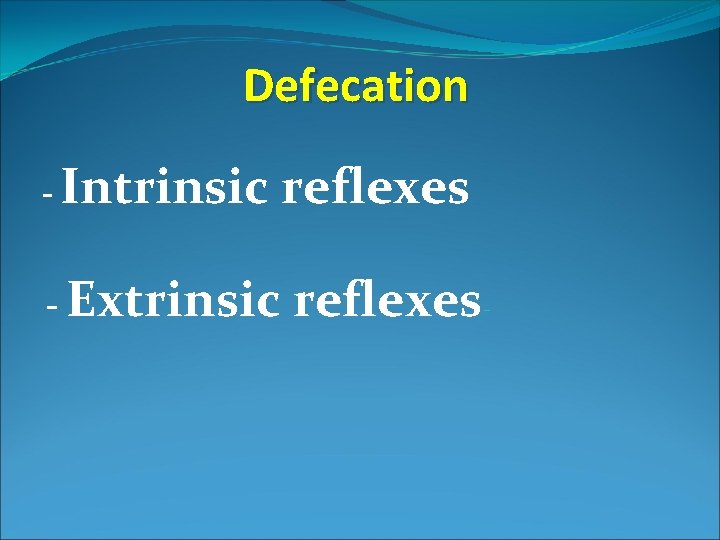 Defecation

- Intrinsic reflexes

- Extrinsic reflexes